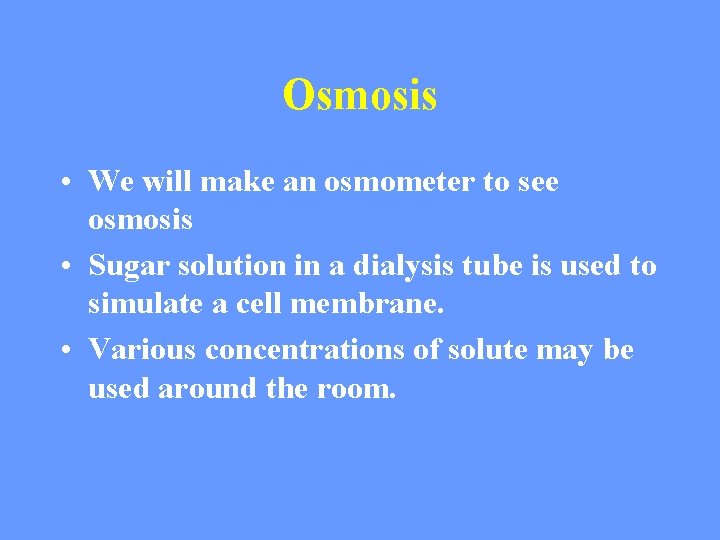 Osmosis

• We will make an osmometer to see osmosis

• Sugar solution in a dialysis tube is used to simulate a cell membrane.

• Various concentrations of solute may be used around the room.